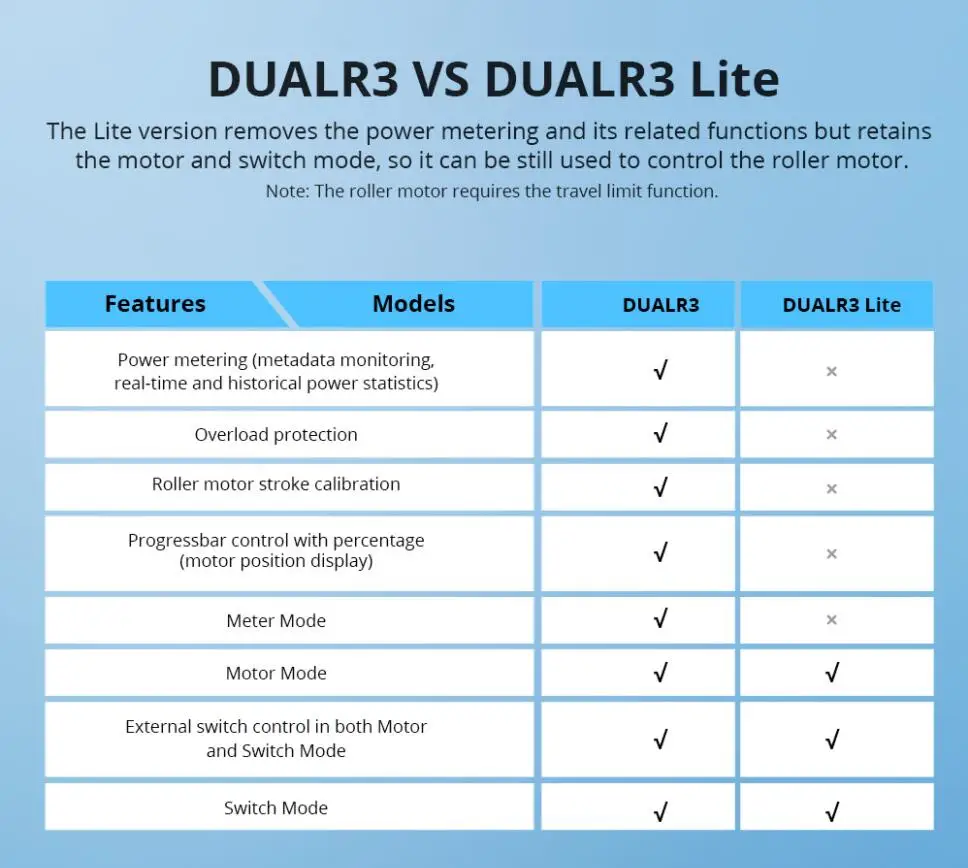 DUALR3 VS DUALR3 Lite

The Lite version removes the power metering and its related functions but retains the motor and switch mode, so it can be still used to control the roller motor.

Note: The roller motor requires the travel limit function.

| Features Models | DUALR3 | DUALR3 Lite |
|---|---|---|
| Power metering (metadata monitoring, real-time and historical power statistics) | √ | × |
| Overload protection | √ | × |
| Roller motor stroke calibration | √ | × |
| Progressbar control with percentage (motor position display) | √ | × |
| Meter Mode | √ | × |
| Motor Mode | √ | √ |
| External switch control in both Motor and Switch Mode | √ | √ |
| Switch Mode | √ | √ |